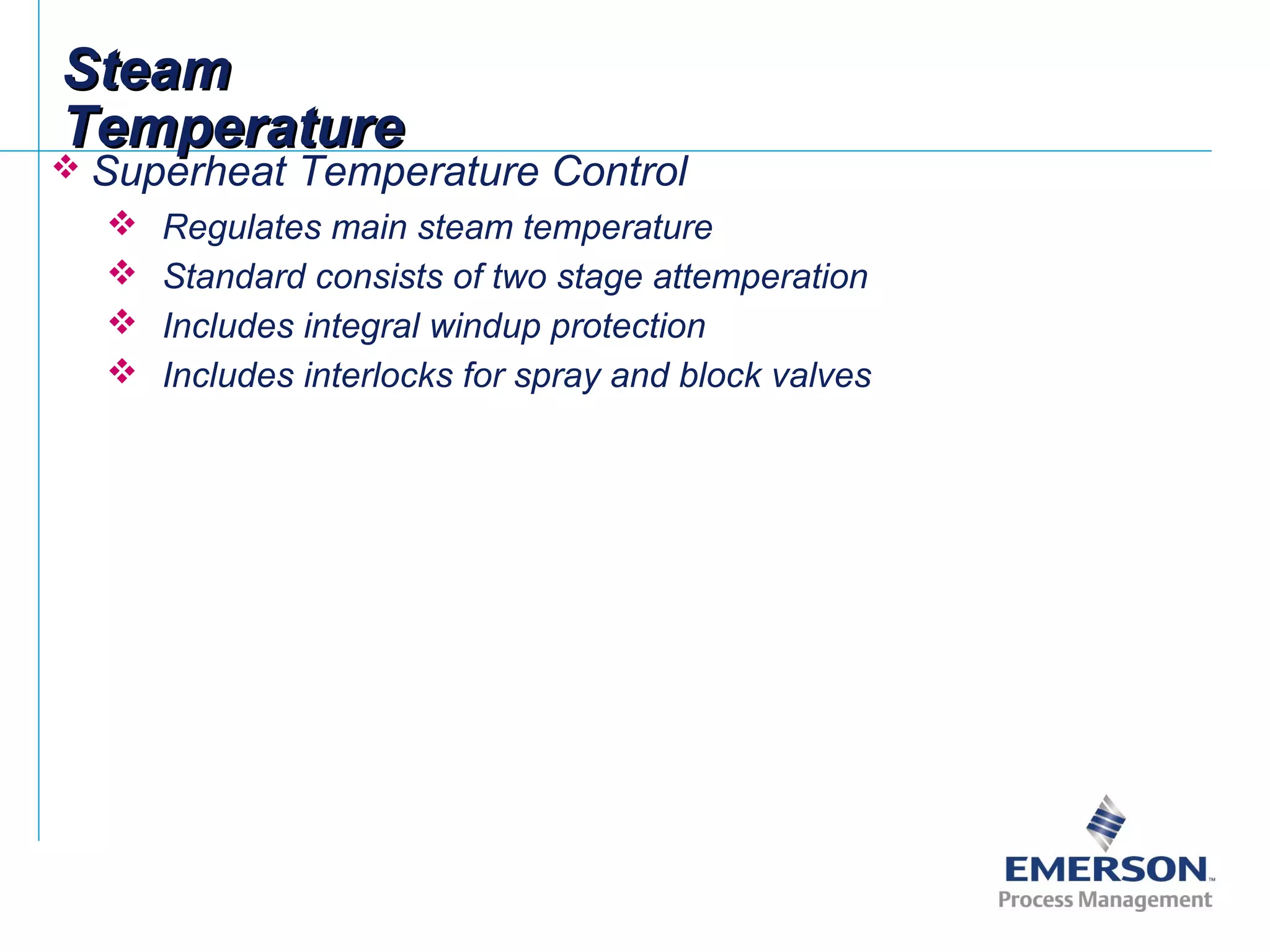 Steam Temperature

❖ Superheat Temperature Control

❖ Regulates main steam temperature

❖ Standard consists of two stage attemperation

❖ Includes integral windup protection

❖ Includes interlocks for spray and block valves

EMERSON™
Process Management